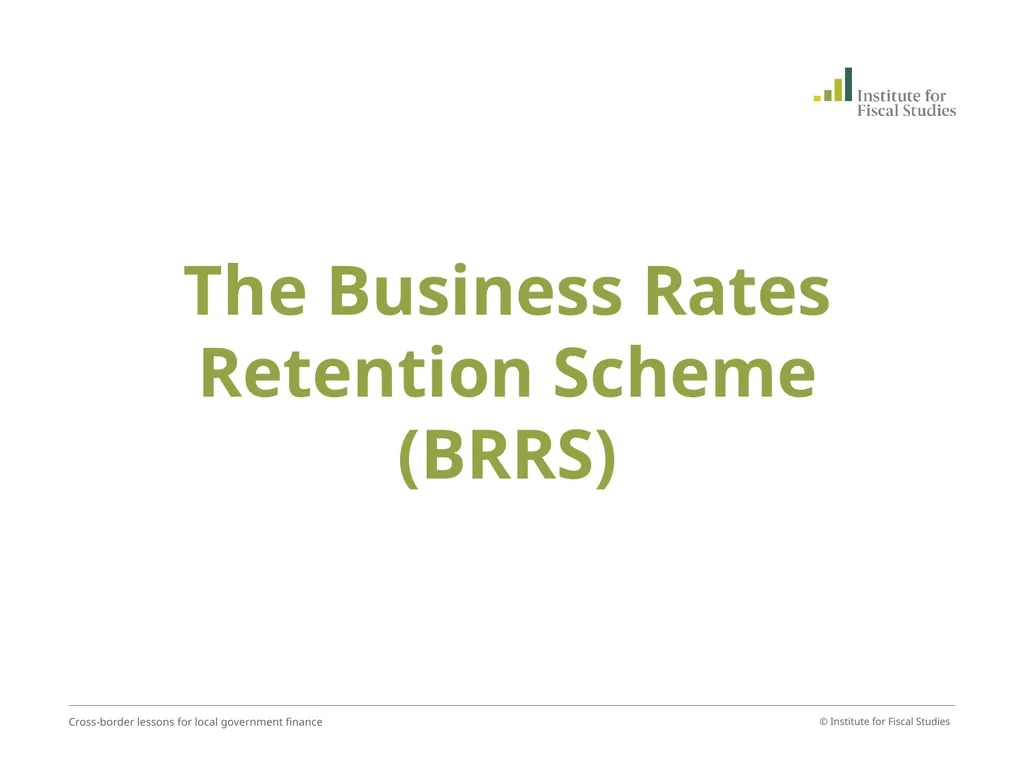 Institute for Fiscal Studies

The Business Rates Retention Scheme (BRRS)

Cross-border lessons for local government finance

© Institute for Fiscal Studies